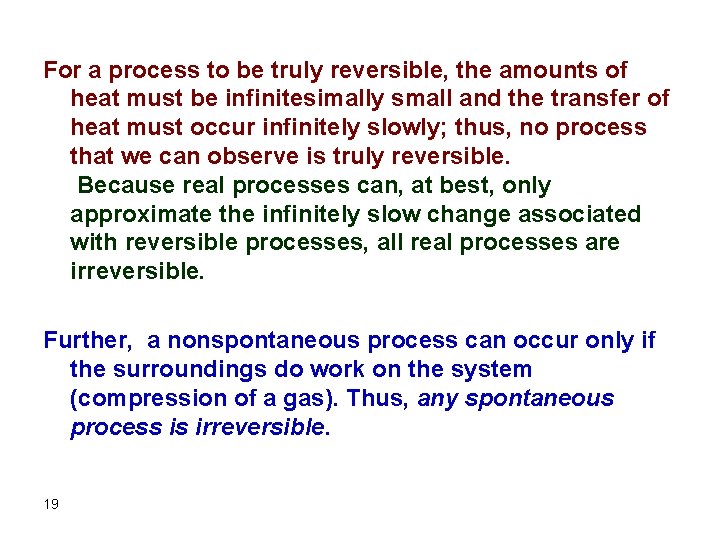 For a process to be truly reversible, the amounts of heat must be infinitesimally small and the transfer of heat must occur infinitely slowly; thus, no process that we can observe is truly reversible.

Because real processes can, at best, only approximate the infinitely slow change associated with reversible processes, all real processes are irreversible.

Further, a nonspontaneous process can occur only if the surroundings do work on the system (compression of a gas). Thus, any spontaneous process is irreversible.

19